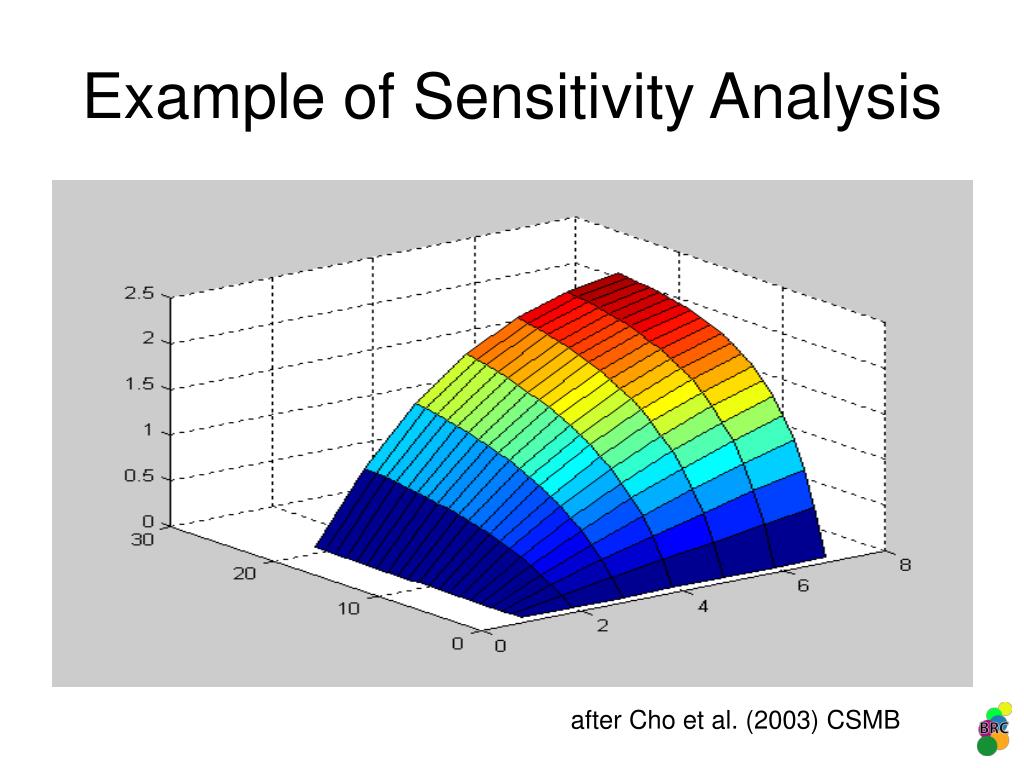 Example of Sensitivity Analysis

2.5
2
1.5
1
0.5
0
30
20
10
0
0
2
4
6
8

after Cho et al. (2003) CSMB

BRC